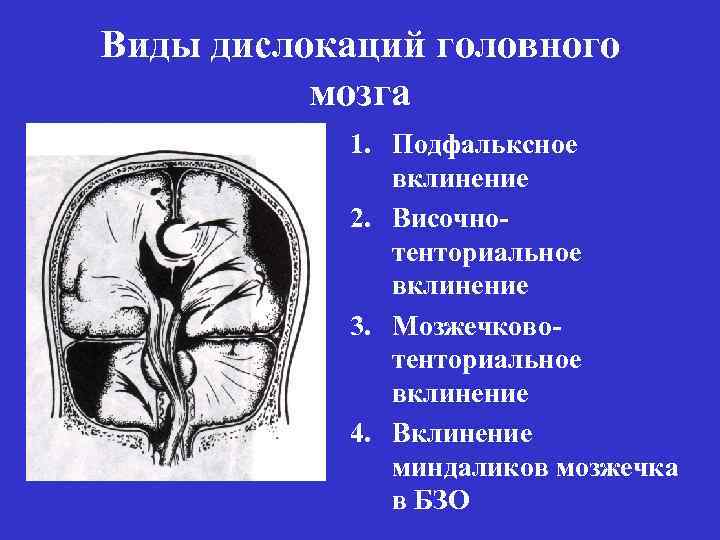 Виды дислокаций головного мозга

1. Подфальксное вклинение
2. Височно-тенториальное вклинение
3. Мозжечково-тенториальное вклинение
4. Вклинение миндаликов мозжечка в БЗО